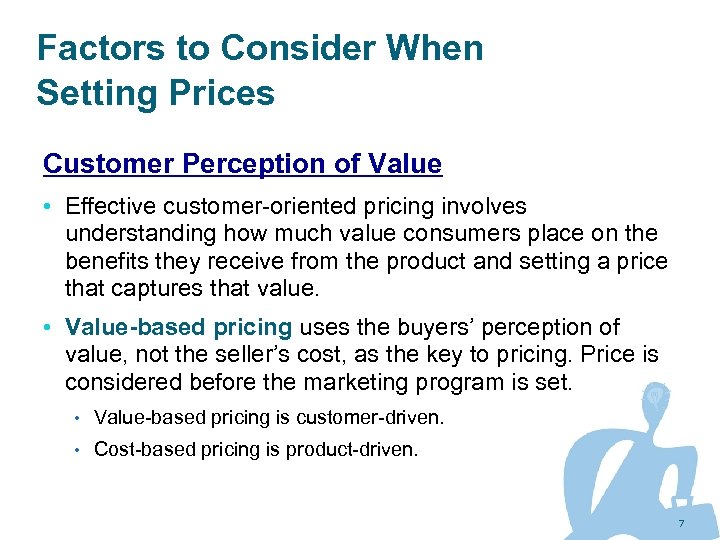 Factors to Consider When Setting Prices

Customer Perception of Value

• Effective customer-oriented pricing involves understanding how much value consumers place on the benefits they receive from the product and setting a price that captures that value.

• Value-based pricing uses the buyers' perception of value, not the seller's cost, as the key to pricing. Price is considered before the marketing program is set.

• Value-based pricing is customer-driven.

• Cost-based pricing is product-driven.

7